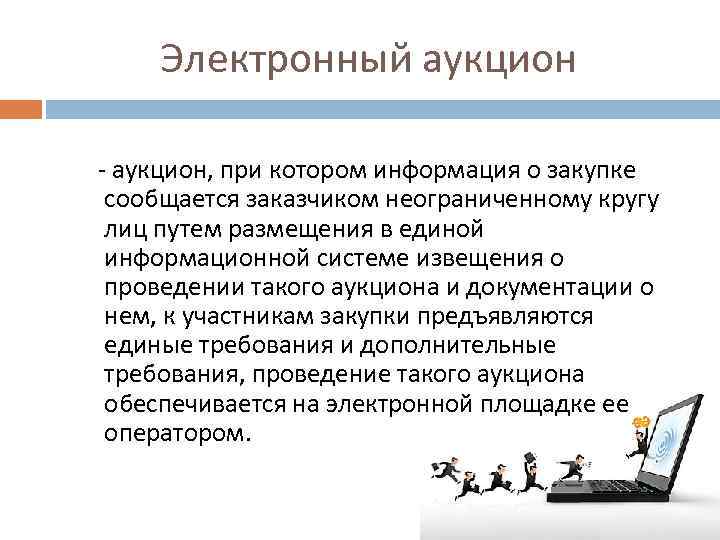 Электронный аукцион

- аукцион, при котором информация о закупке сообщается заказчиком неограниченному кругу лиц путем размещения в единой информационной системе извещения о проведении такого аукциона и документации о нем, к участникам закупки предъявляются единые требования и дополнительные требования, проведение такого аукциона обеспечивается на электронной площадке ее оператором.